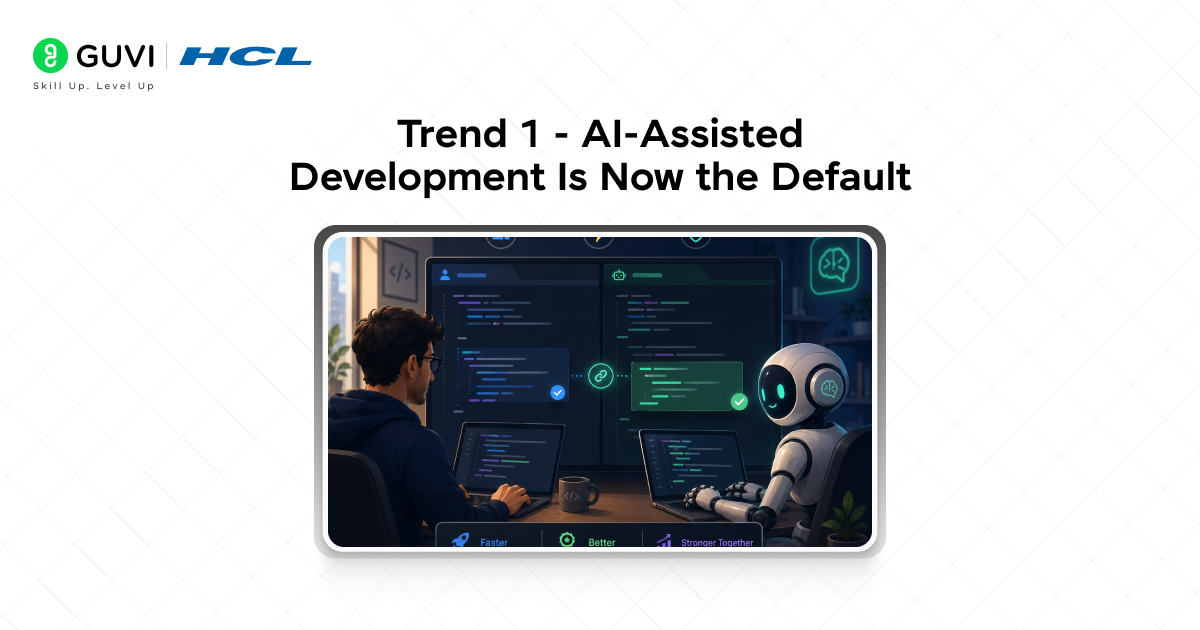 GUVI | HCL
Skill Up. Level Up

Trend 1 - AI-Assisted Development Is Now the Default

Faster
Better
Stronger Together